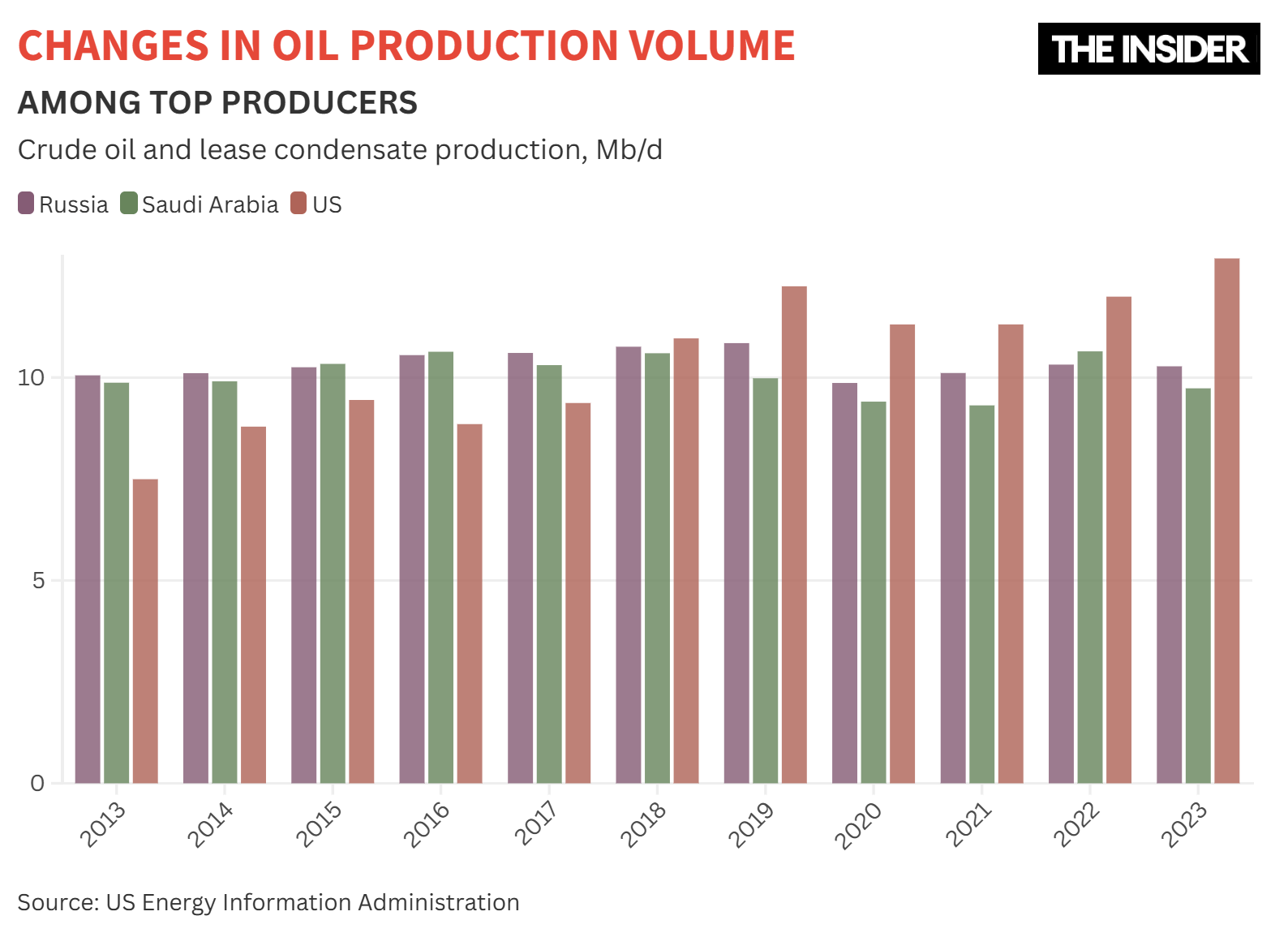 CHANGES IN OIL PRODUCTION VOLUME

THE INSIDER

AMONG TOP PRODUCERS

Crude oil and lease condensate production, Mb/d

Russia Saudi Arabia US

10

5

0

2013 2014 2015 2016 2017 2018 2019 2020 2021 2022 2023

Source: US Energy Information Administration